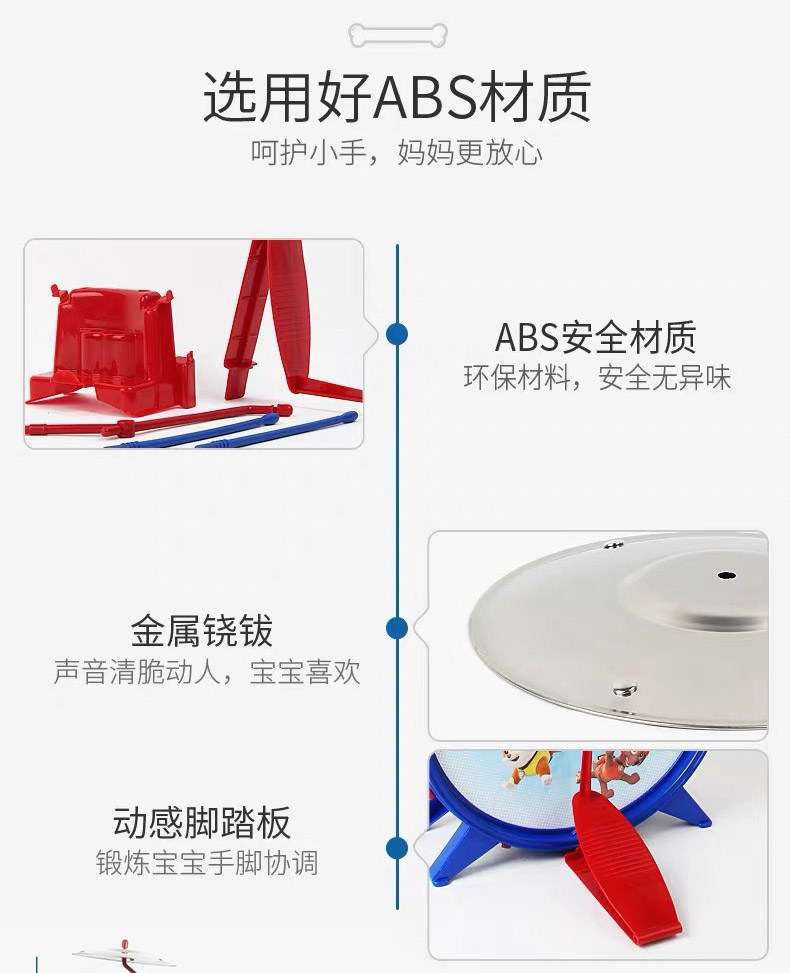 选用好ABS材质
呵护小手，妈妈更放心

ABS安全材质
环保材料，安全无异味

金属铙钹
声音清脆动人，宝宝喜欢

动感脚踏板
锻炼宝宝手脚协调